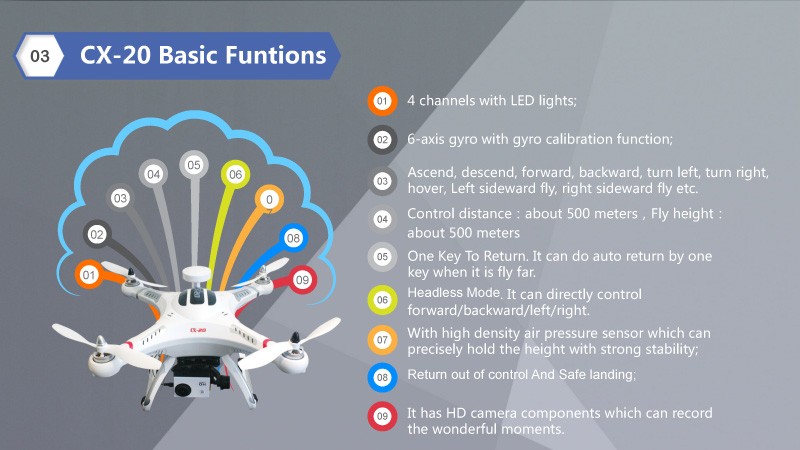 03 CX-20 Basic Funtions

01 02 03 04 05 06 0 08 09

CX-20

01 4 channels with LED lights;

02 6-axis gyro with gyro calibration function;

03 Ascend, descend, forward, backward, turn left, turn right, hover, Left sideward fly, right sideward fly etc.

04 Control distance : about 500 meters , Fly height : about 500 meters

05 One Key To Return. It can do auto return by one key when it is fly far.

06 Headless Mode. It can directly control forward/backward/left/right.

07 With high density air pressure sensor which can precisely hold the height with strong stability;

08 Return out of control And Safe landing;

09 It has HD camera components which can record the wonderful moments.